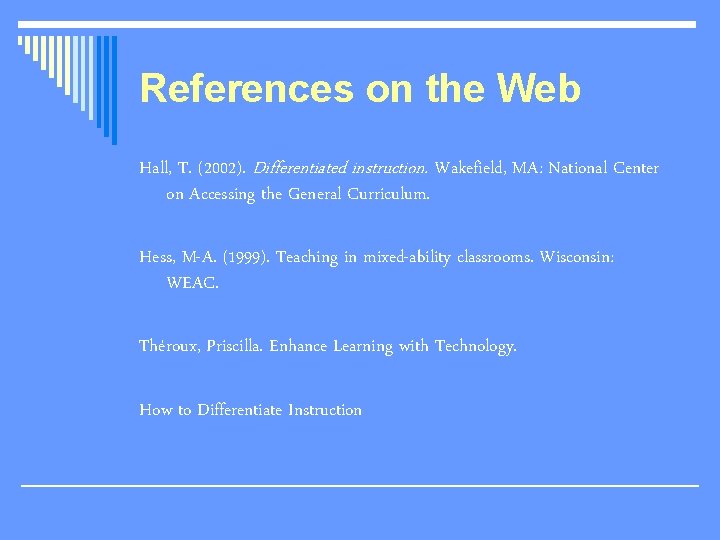 References on the Web

Hall, T. (2002). Differentiated instruction. Wakefield, MA: National Center on Accessing the General Curriculum.

Hess, M-A. (1999). Teaching in mixed-ability classrooms. Wisconsin: WEAC.

Théroux, Priscilla. Enhance Learning with Technology.

How to Differentiate Instruction